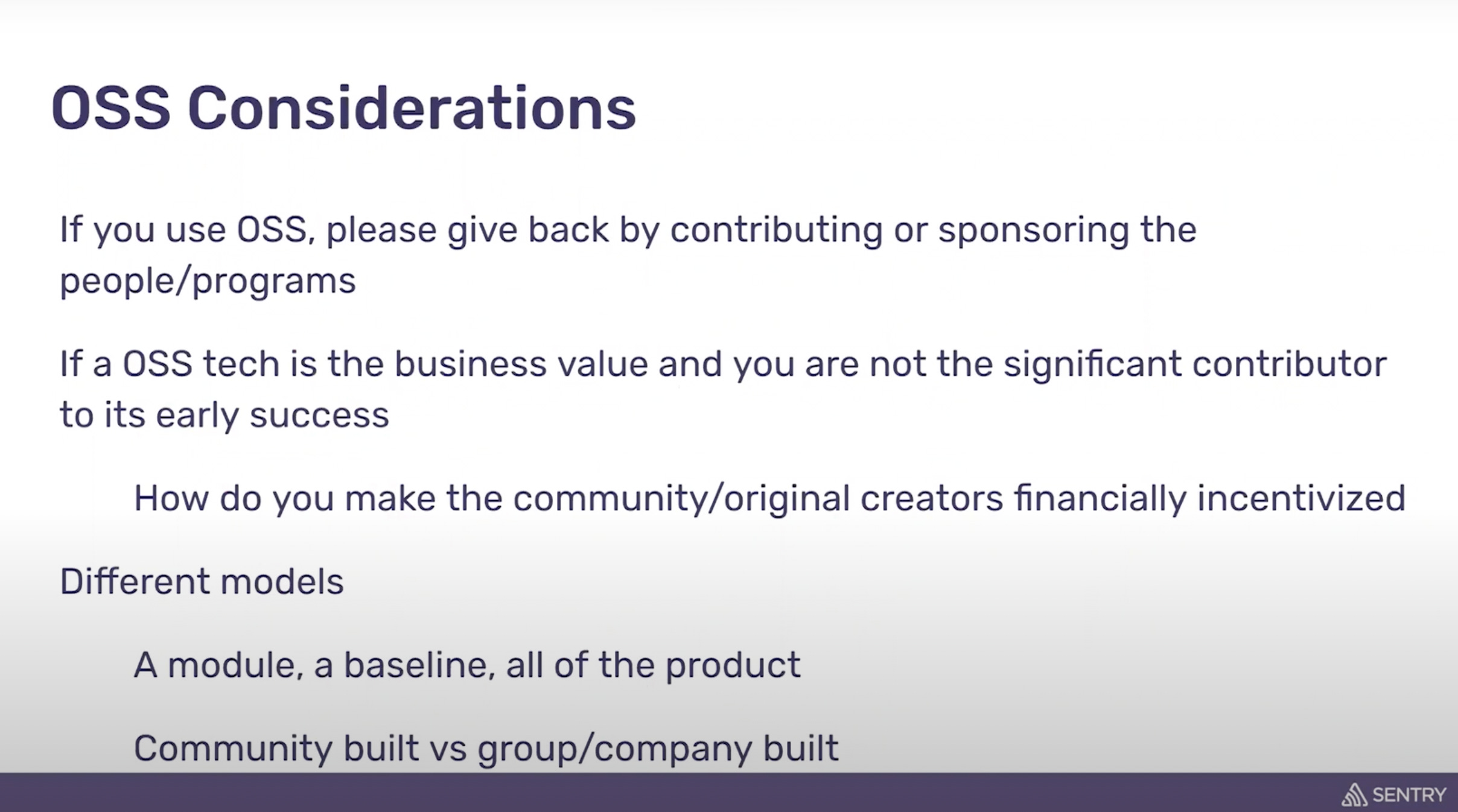 OSS Considerations

If you use OSS, please give back by contributing or sponsoring the people/programs

If a OSS tech is the business value and you are not the significant contributor to its early success

How do you make the community/original creators financially incentivized

Different models

A module, a baseline, all of the product

Community built vs group/company built

SENTRY